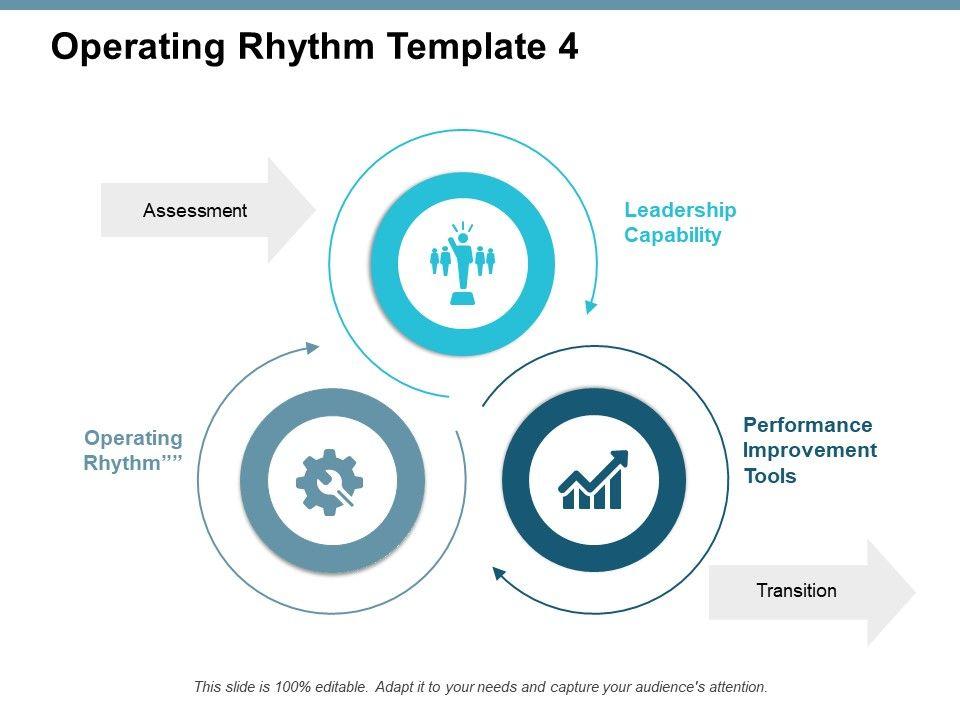 Operating Rhythm Template 4

Assessment

Leadership Capability

Operating Rhythm””

Performance Improvement Tools

Transition

This slide is 100% editable. Adapt it to your needs and capture your audience's attention.